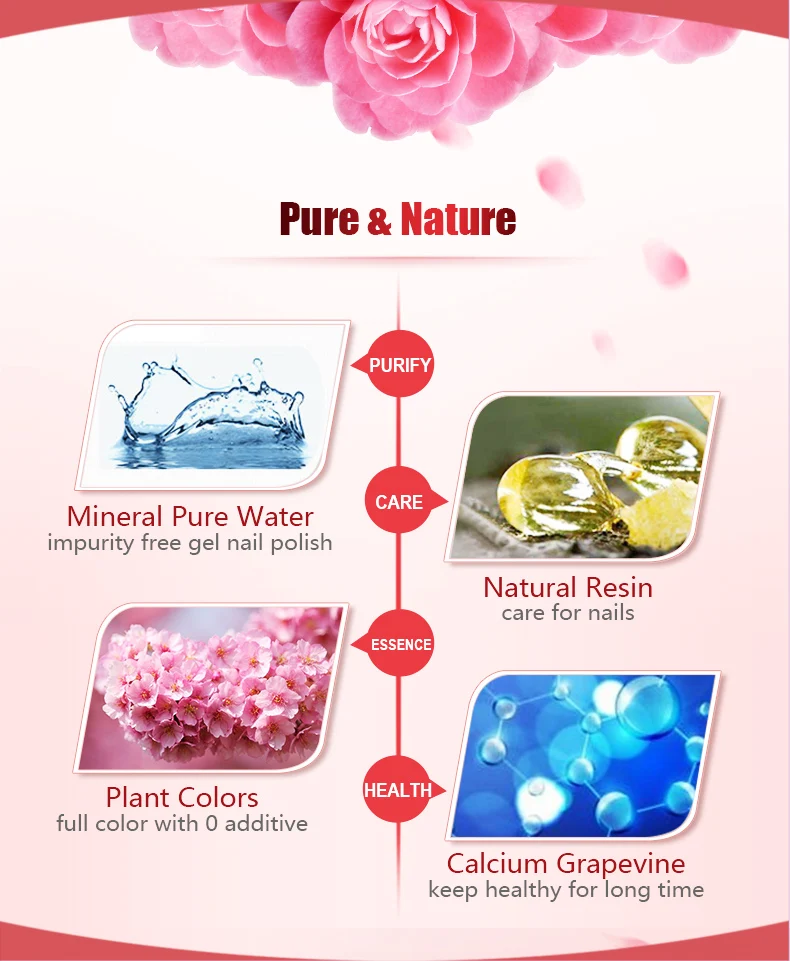 Pure & Nature

PURIFY

Mineral Pure Water
impurity free gel nail polish

CARE

Natural Resin
care for nails

ESSENCE

Plant Colors
full color with 0 additive

HEALTH

Calcium Grapevine
keep healthy for long time